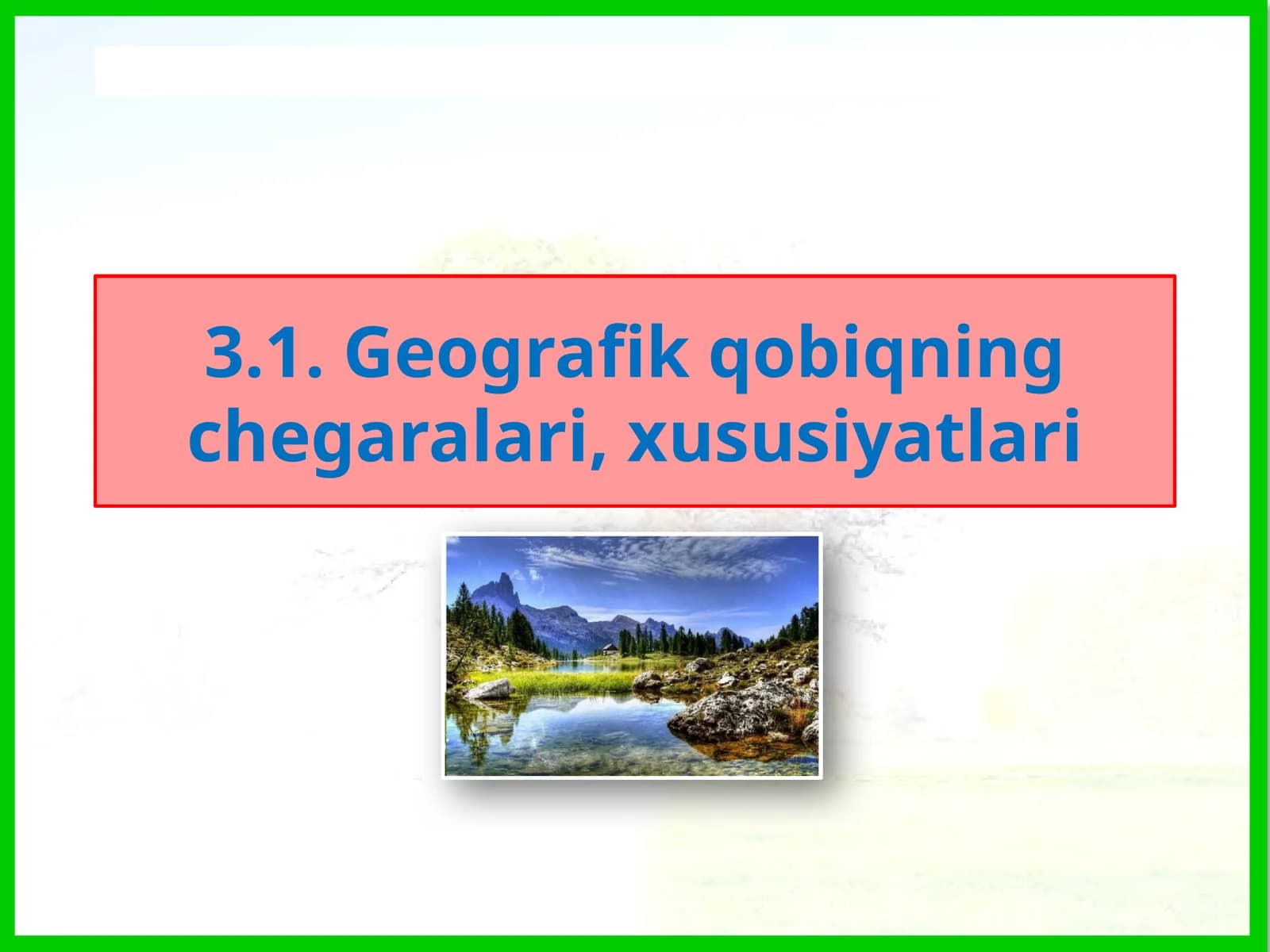 3.1. Geografik qobiqning chegaralari, xususiyatlari